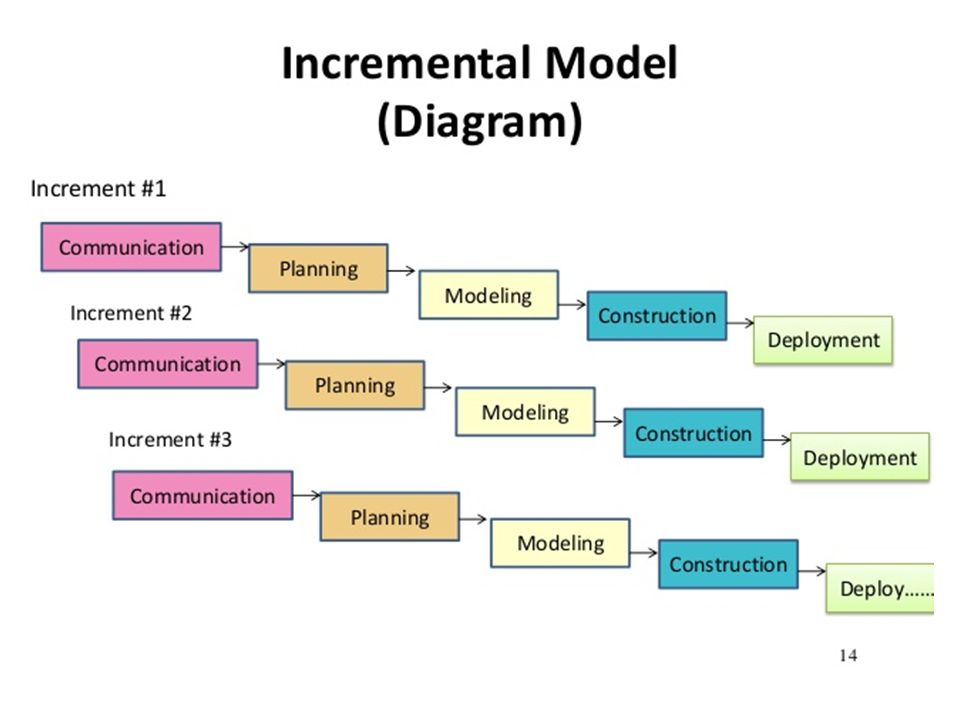 Incremental Model
(Diagram)

Increment #1

Communication

Planning

Modeling

Construction

Deployment

Increment #2

Communication

Planning

Modeling

Construction

Deployment

Increment #3

Communication

Planning

Modeling

Construction

Deploy......

14